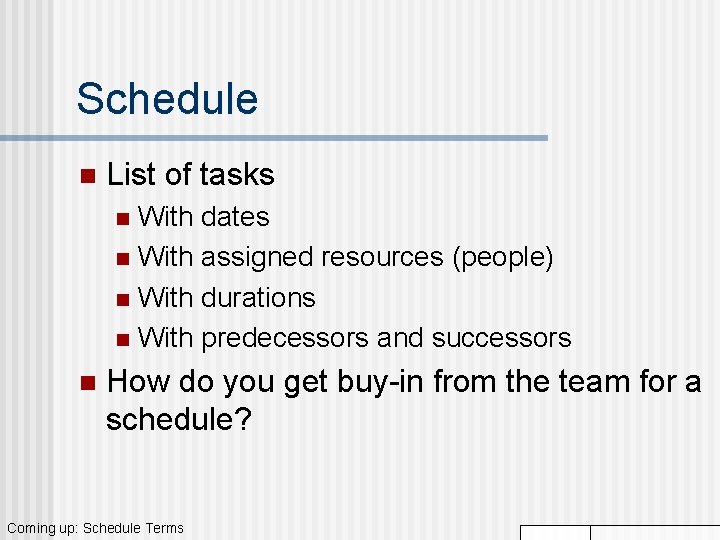 Schedule

- List of tasks
  - With dates
  - With assigned resources (people)
  - With durations
  - With predecessors and successors
- How do you get buy-in from the team for a schedule?

Coming up: Schedule Terms